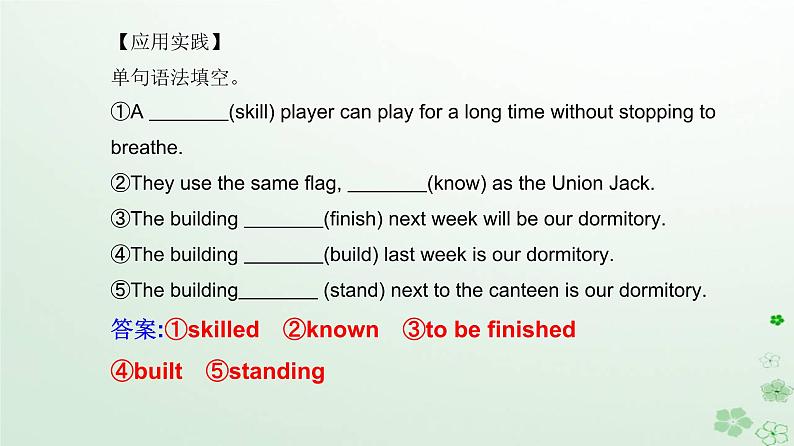 【应用实践】
单句语法填空。
①A ________(skill) player can play for a long time without stopping to breathe.
②They use the same flag, ________(know) as the Union Jack.
③The building ________(finish) next week will be our dormitory.
④The building ________(build) last week is our dormitory.
⑤The building________ (stand) next to the canteen is our dormitory.
答案:①skilled ②known ③to be finished
④built ⑤standing